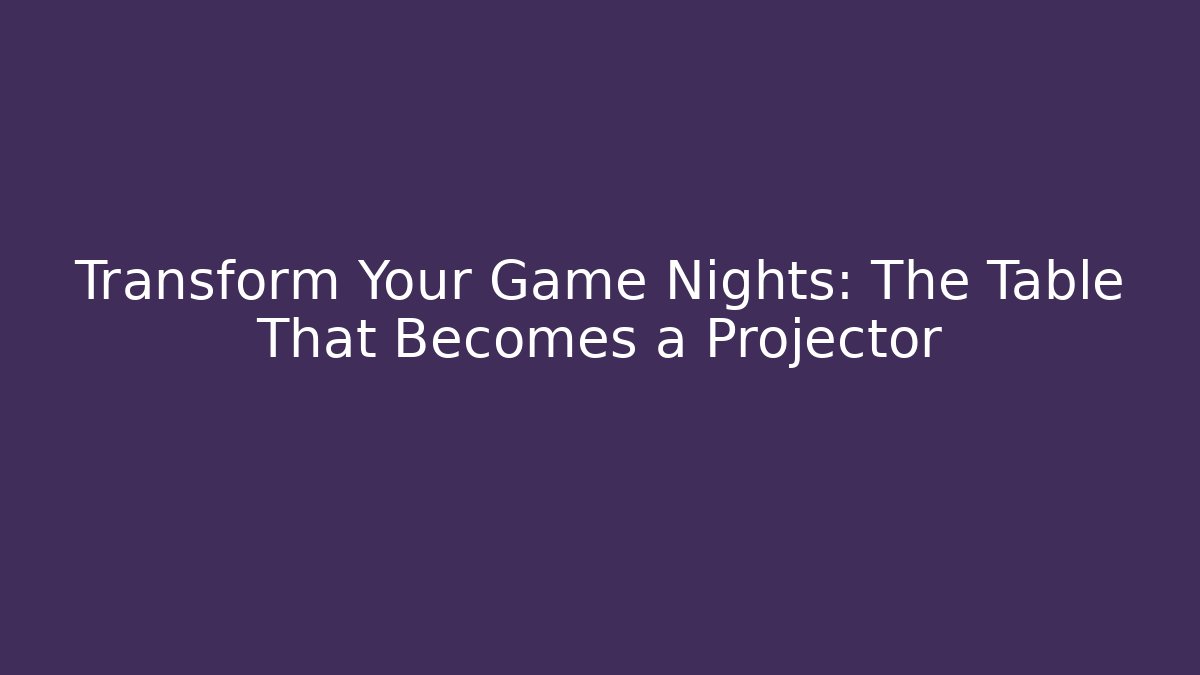 Transform Your Game Nights: The Table That Becomes a Projector